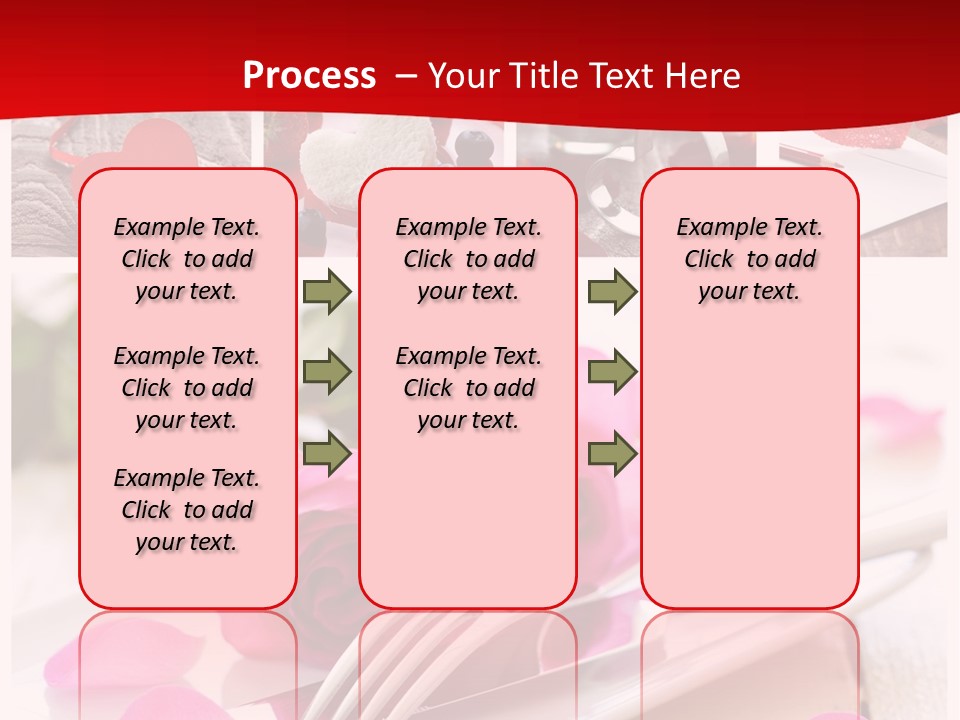 Process – Your Title Text Here

Example Text. Click to add your text.

Example Text. Click to add your text.

Example Text. Click to add your text.

Example Text. Click to add your text.

Example Text. Click to add your text.

Example Text. Click to add your text.